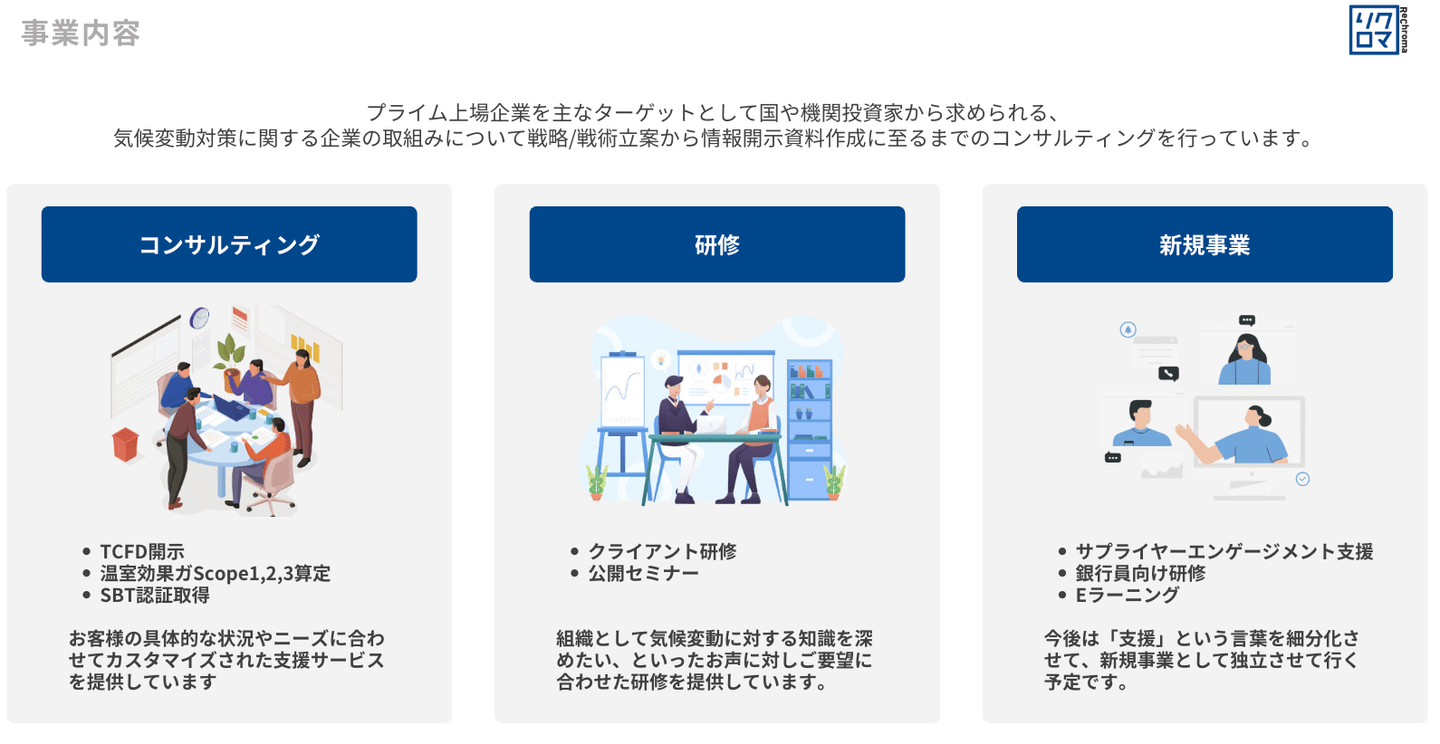 事業内容

リクロマ
Rechroma

プライム上場企業を主なターゲットとして国や機関投資家から求められる、
気候変動対策に関する企業の取組みについて戦略/戦術立案から情報開示資料作成に至るまでのコンサルティングを行っています。

コンサルティング

• TCFD開示
• 温室効果ガScope1,2,3算定
• SBT認証取得

お客様の具体的な状況やニーズに合わせてカスタマイズされた支援サービスを提供しています

研修

• クライアント研修
• 公開セミナー

組織として気候変動に対する知識を深めたい、といったお声に対しご要望に合わせた研修を提供しています。

新規事業

• サプライヤーエンゲージメント支援
• 銀行員向け研修
• Eラーニング

今後は「支援」という言葉を細分化させて、新規事業として独立させて行く予定です。